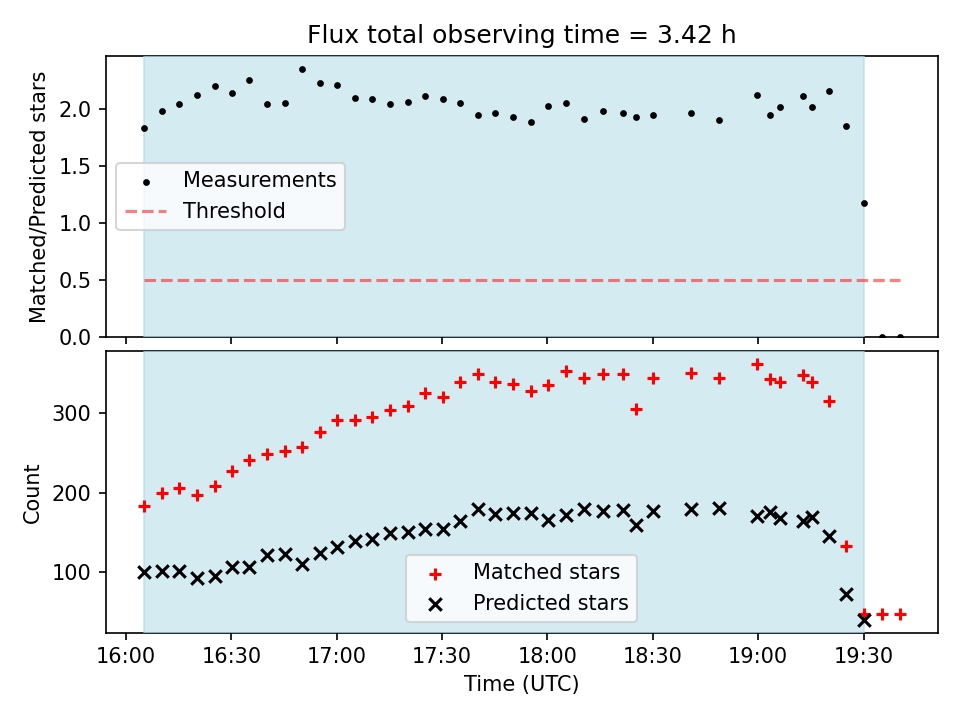 Flux total observing time = 3.42 h

Matched/Predicted stars

2.0
1.5
1.0
0.5
0.0

Measurements
Threshold

Count

300
200
100

Matched stars
Predicted stars

16:00
16:30
17:00
17:30
18:00
18:30
19:00
19:30

Time (UTC)